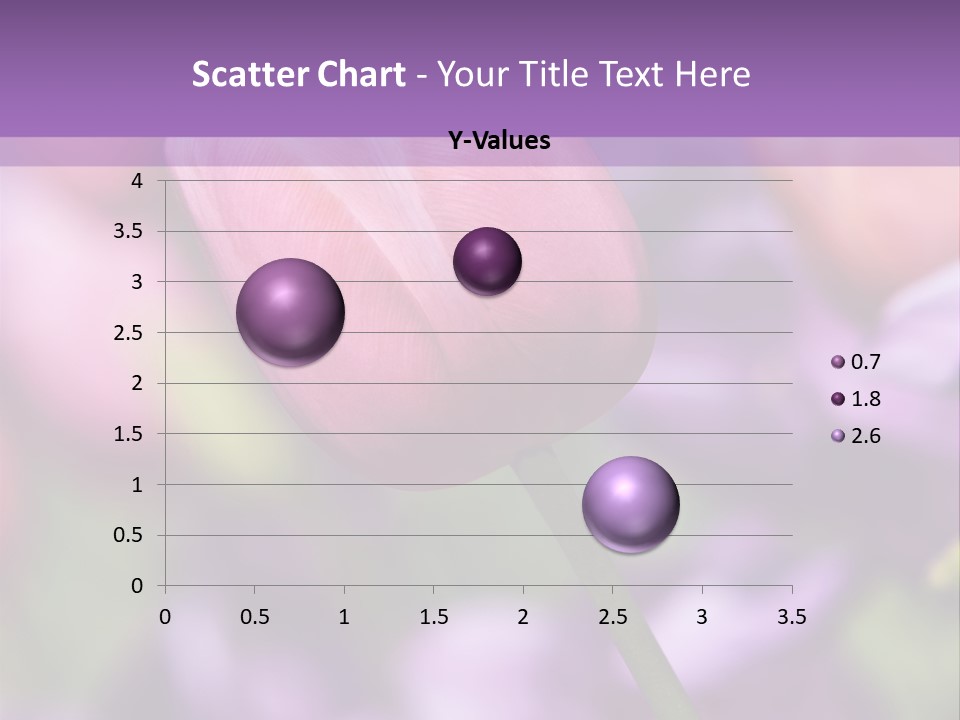 Scatter Chart - Your Title Text Here

Y-Values

4
3.5
3
2.5
2
1.5
1
0.5
0

0 0.5 1 1.5 2 2.5 3 3.5

0.7
1.8
2.6